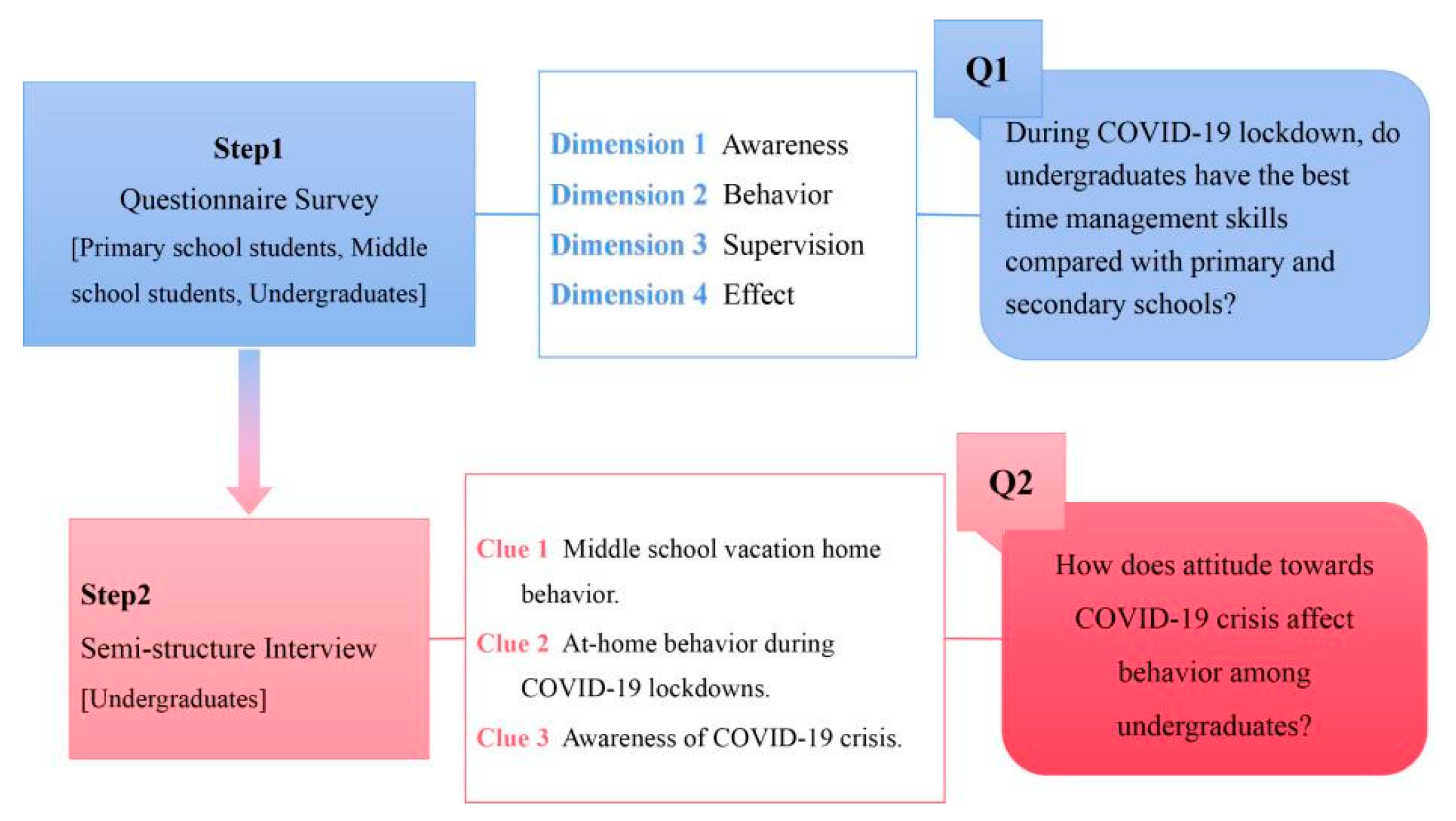 Step1
Questionnaire Survey
[Primary school students, Middle school students, Undergraduates]

Dimension 1 Awareness
Dimension 2 Behavior
Dimension 3 Supervision
Dimension 4 Effect

Q1
During COVID-19 lockdown, do undergraduates have the best time management skills compared with primary and secondary schools?

Step2
Semi-structure Interview
[Undergraduates]

Clue 1 Middle school vacation home behavior.
Clue 2 At-home behavior during COVID-19 lockdowns.
Clue 3 Awareness of COVID-19 crisis.

Q2
How does attitude towards COVID-19 crisis affect behavior among undergraduates?